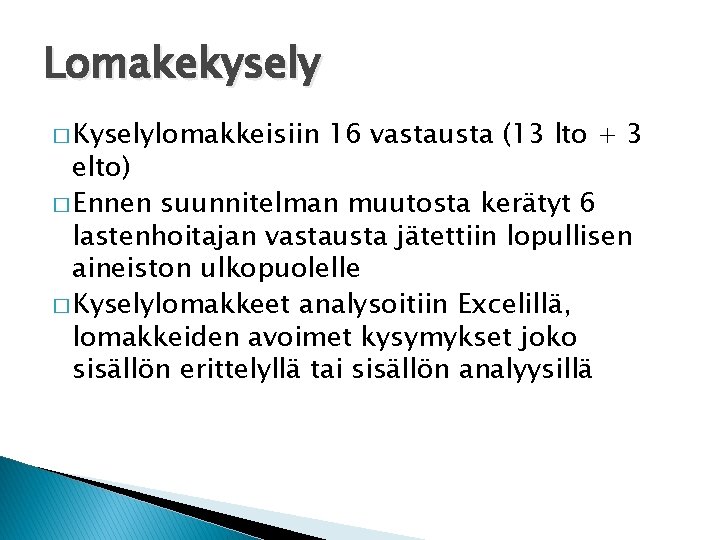 Lomakekysely

□ Kyselylomakkeisiin 16 vastausta (13 lto + 3 elto)

□ Ennen suunnitelman muutosta kerätyt 6 lastenhoitajan vastausta jätettiin lopullisen aineiston ulkopuolelle

□ Kyselylomakkeet analysoitiin Excelillä, lomakkeiden avoimet kysymykset joko sisällön erittelyllä tai sisällön analyysillä